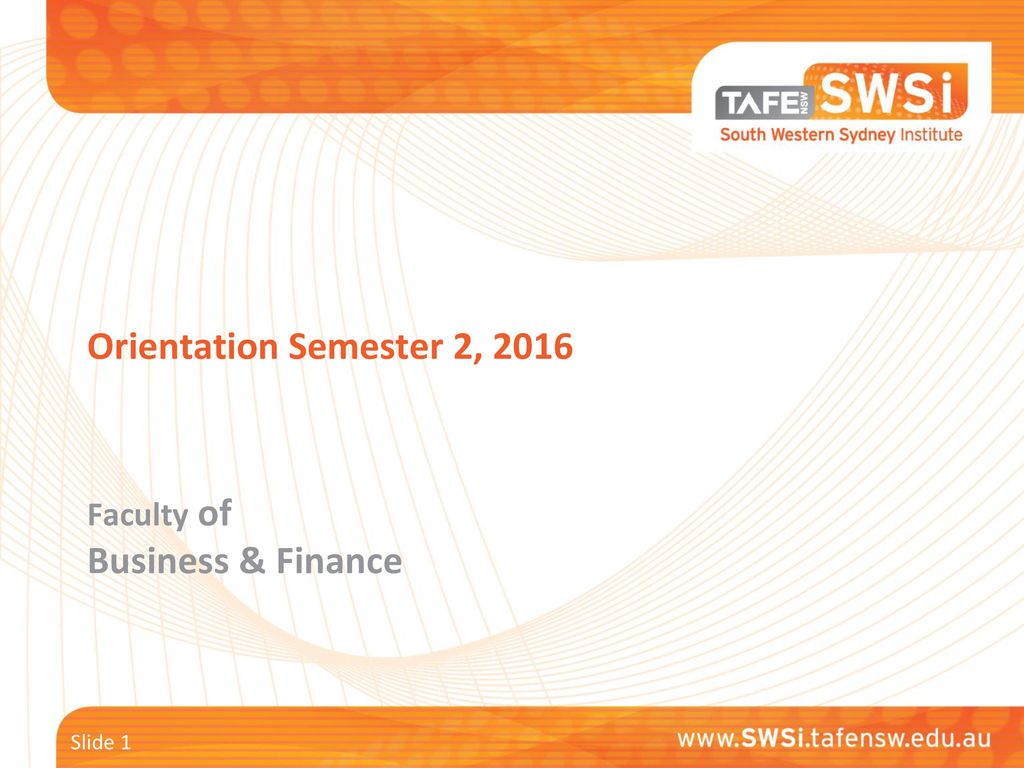 TAFE NSW SWSi
South Western Sydney Institute

Orientation Semester 2, 2016

Faculty of
Business & Finance

Slide 1

www.SWSi.tafensw.edu.au